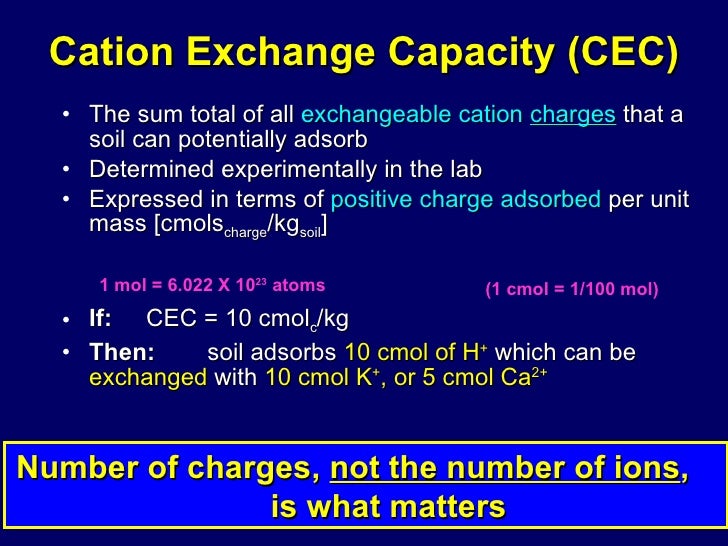 Cation Exchange Capacity (CEC)

• The sum total of all exchangeable cation charges that a soil can potentially adsorb
• Determined experimentally in the lab
• Expressed in terms of positive charge adsorbed per unit mass [$cmols_{charge}/kg_{soil}$]

1 mol = 6.022 X $10^{23}$ atoms

(1 cmol = 1/100 mol)

• If: CEC = 10 $cmol_c$/kg
• Then: soil adsorbs 10 cmol of $H^+$ which can be exchanged with 10 cmol $K^+$, or 5 cmol $Ca^{2+}$

Number of charges, not the number of ions, is what matters